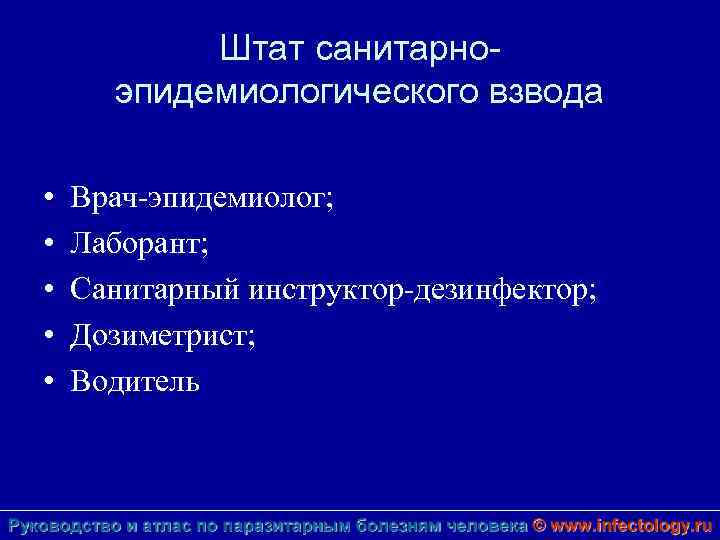 Штат санитарно-эпидемиологического взвода

• Врач-эпидемиолог;
• Лаборант;
• Санитарный инструктор-дезинфектор;
• Дозиметрист;
• Водитель

Руководство и атлас по паразитарным болезням человека © www.infectology.ru